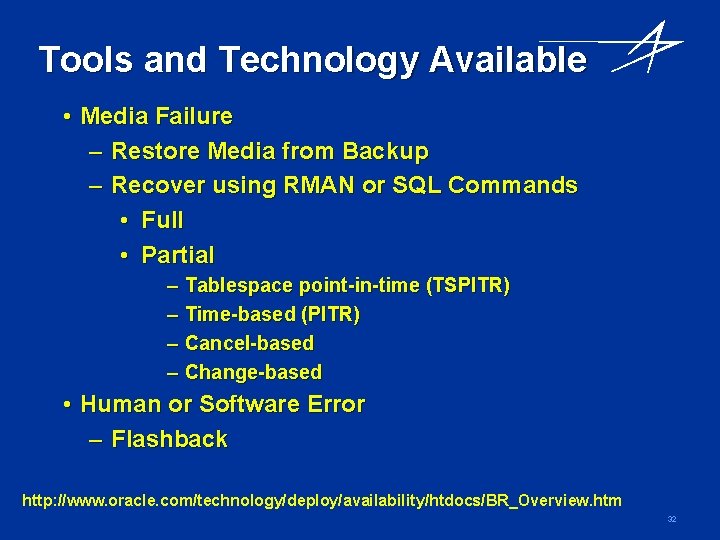 Tools and Technology Available

• Media Failure
– Restore Media from Backup
– Recover using RMAN or SQL Commands
• Full
• Partial
– Tablespace point-in-time (TSPITR)
– Time-based (PITR)
– Cancel-based
– Change-based
• Human or Software Error
– Flashback

http://www.oracle.com/technology/deploy/availability/htdocs/BR_Overview.htm

32